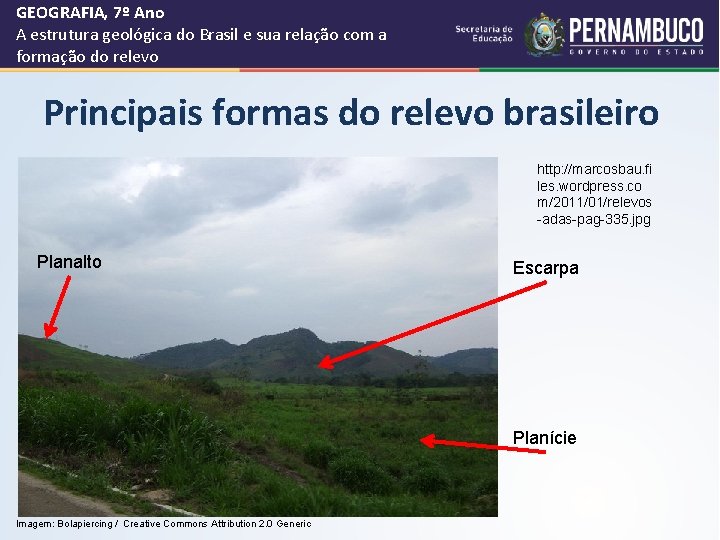 GEOGRAFIA, 7º Ano
A estrutura geológica do Brasil e sua relação com a formação do relevo

Secretaria de Educação

PERNAMBUCO
GOVERNO DO ESTADO

Principais formas do relevo brasileiro

http://marcosbau.files.wordpress.com/2011/01/relevos-adas-pag-335.jpg

Planalto

Escarpa

Planície

Imagem: Bolapiercing / Creative Commons Attribution 2.0 Generic